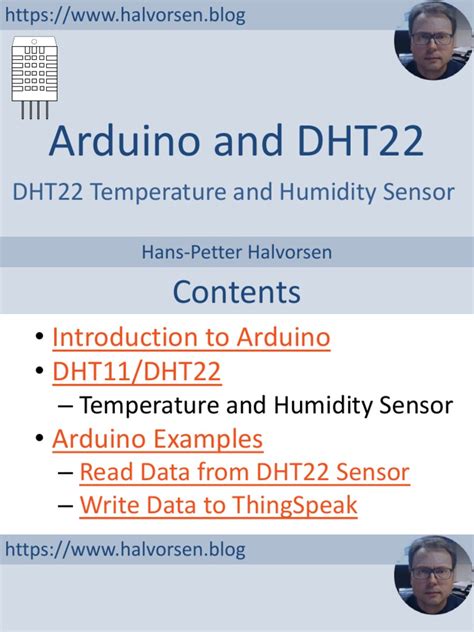 https://www.halvorsen.blog

Arduino and DHT22

DHT22 Temperature and Humidity Sensor

Hans-Petter Halvorsen

Contents

• Introduction to Arduino
• DHT11/DHT22
– Temperature and Humidity Sensor
• Arduino Examples
– Read Data from DHT22 Sensor
– Write Data to ThingSpeak

https://www.halvorsen.blog